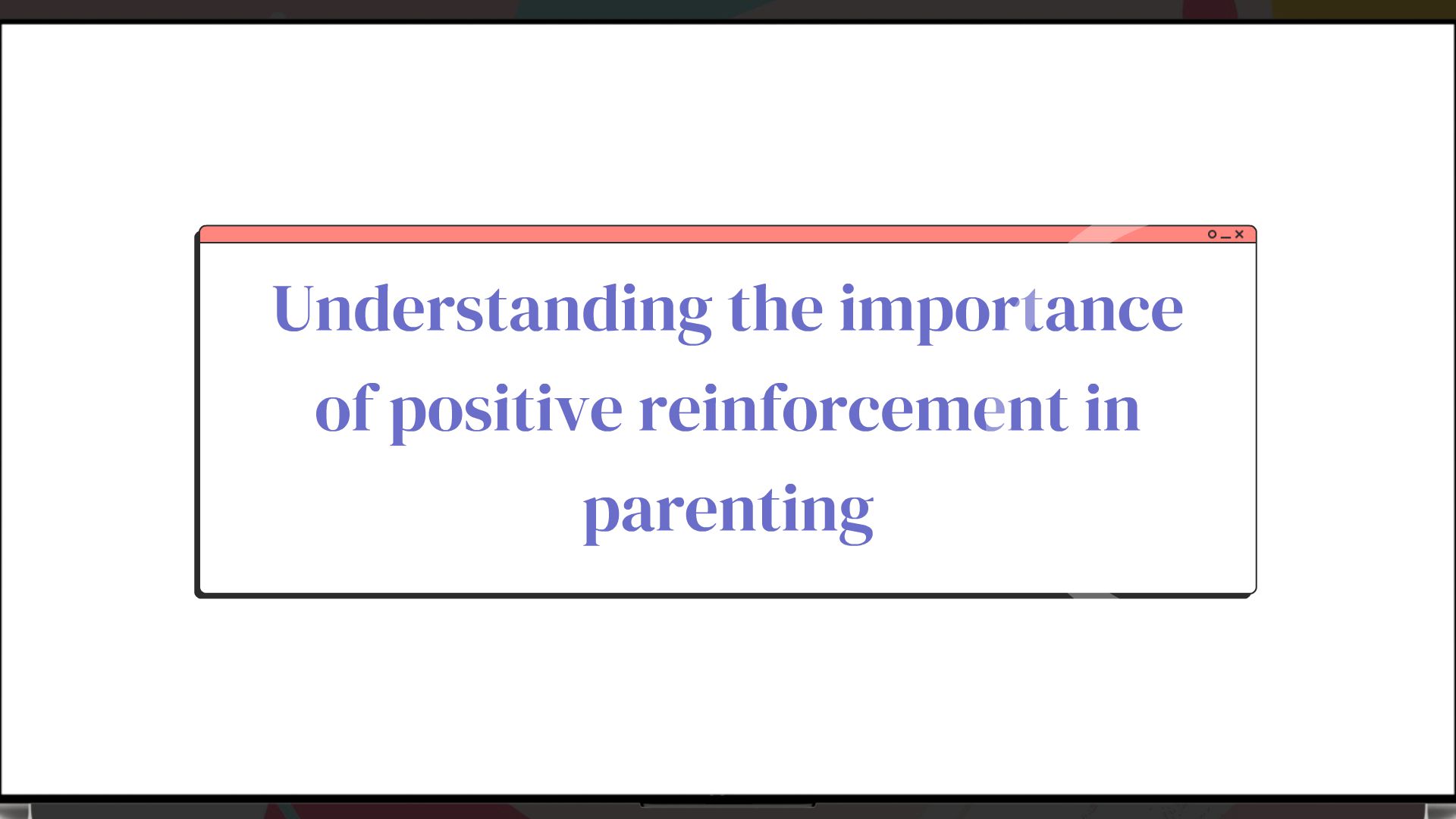 Understanding the importance of positive reinforcement in parenting